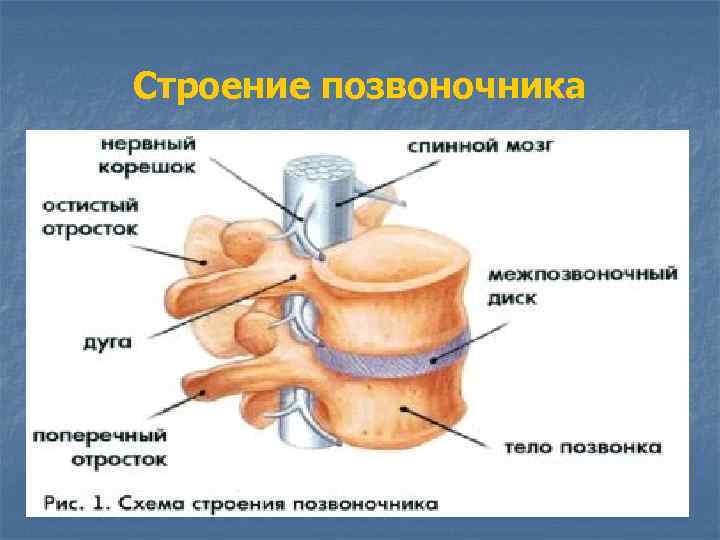 Строение позвоночника

нервный корешок

спинной мозг

остистый отросток

межпозвоночный диск

дуга

поперечный отросток

тело позвонка

Рис. 1. Схема строения позвоночника